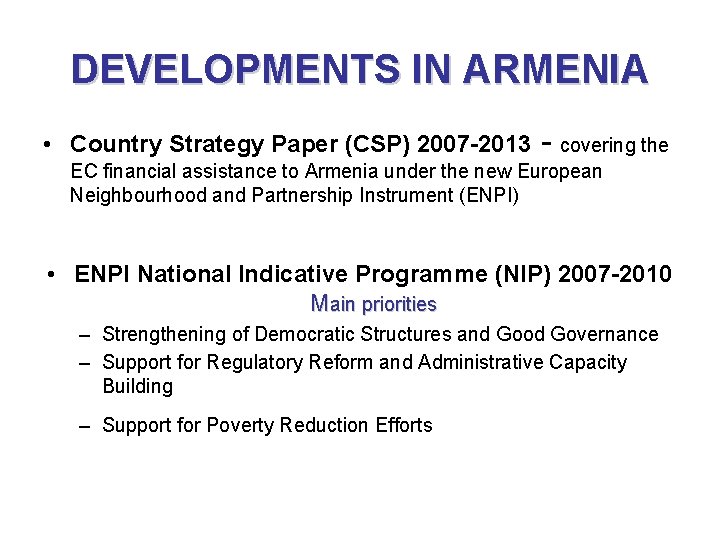 DEVELOPMENTS IN ARMENIA

• Country Strategy Paper (CSP) 2007-2013 - covering the EC financial assistance to Armenia under the new European Neighbourhood and Partnership Instrument (ENPI)

• ENPI National Indicative Programme (NIP) 2007-2010

Main priorities

– Strengthening of Democratic Structures and Good Governance

– Support for Regulatory Reform and Administrative Capacity Building

– Support for Poverty Reduction Efforts